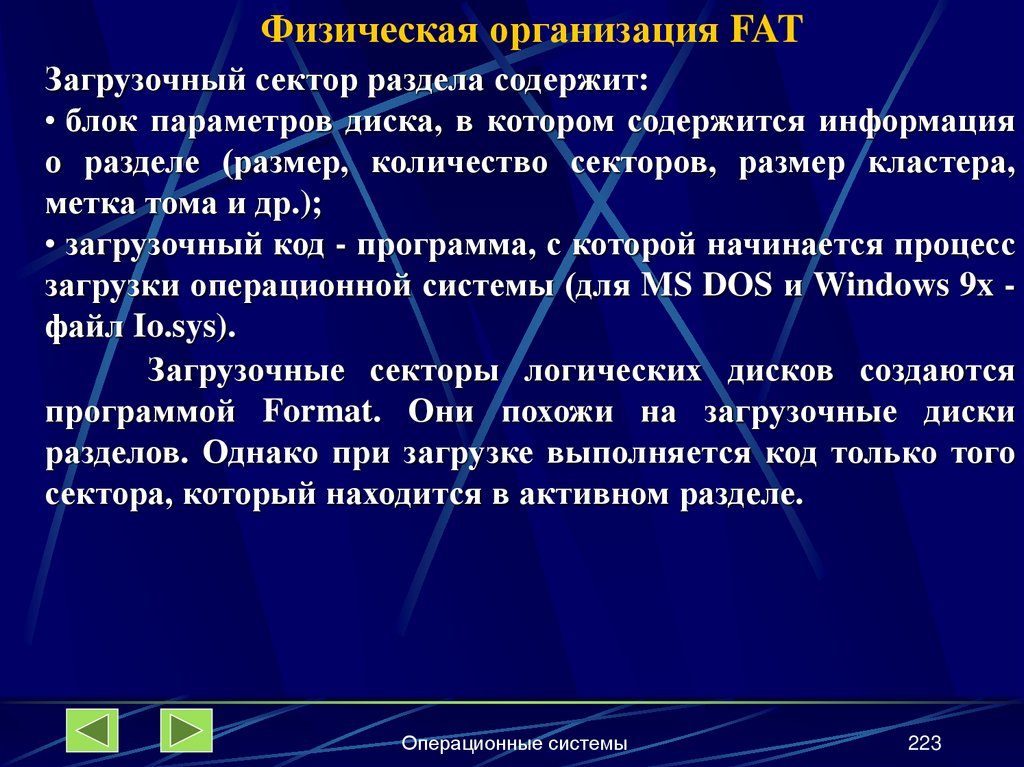 Физическая организация FAT

Загрузочный сектор раздела содержит:
• блок параметров диска, в котором содержится информация о разделе (размер, количество секторов, размер кластера, метка тома и др.);
• загрузочный код - программа, с которой начинается процесс загрузки операционной системы (для MS DOS и Windows 9x - файл Io.sys).

Загрузочные секторы логических дисков создаются программой Format. Они похожи на загрузочные диски разделов. Однако при загрузке выполняется код только того сектора, который находится в активном разделе.

Операционные системы

223